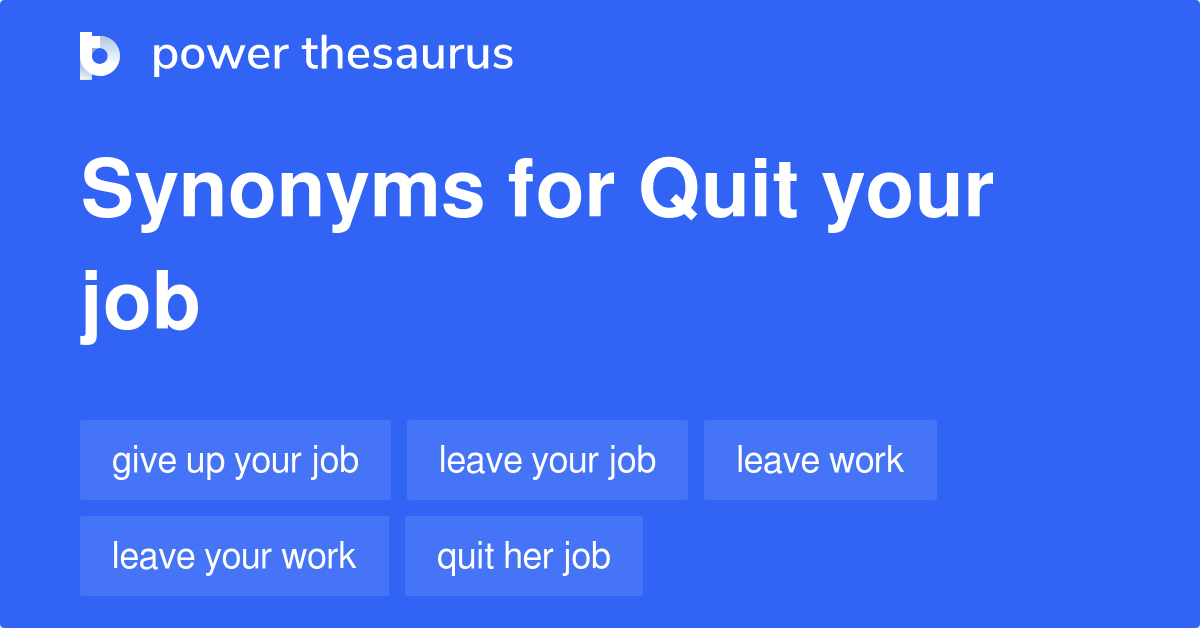 power thesaurus

Synonyms for Quit your job

give up your job
leave your job
leave work
leave your work
quit her job